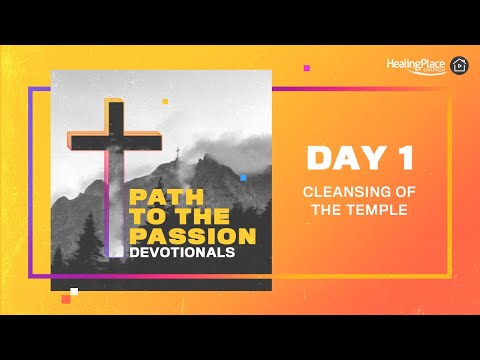 HealingPlace CHURCH

PATH TO THE PASSION DEVOTIONALS

DAY 1

CLEANSING OF THE TEMPLE